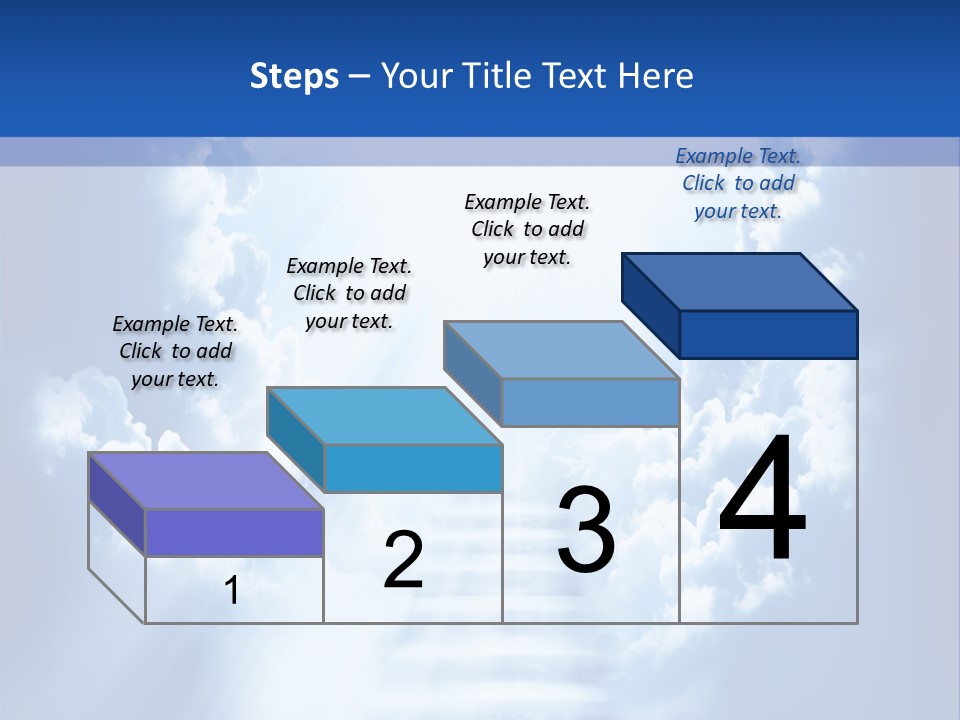 Steps – Your Title Text Here

Example Text. Click to add your text.

Example Text. Click to add your text.

Example Text. Click to add your text.

Example Text. Click to add your text.

1

2

3

4